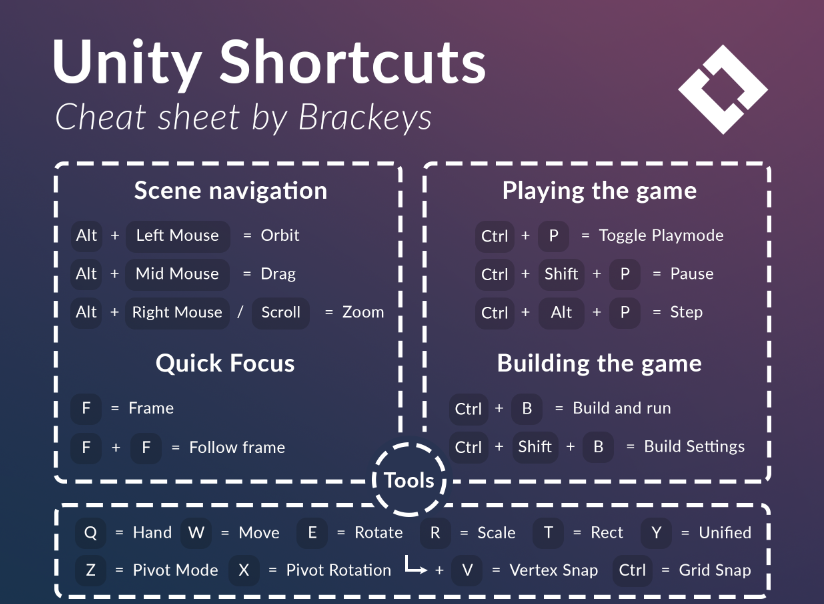 Unity Shortcuts
Cheat sheet by Brackeys

Scene navigation

Alt + Left Mouse = Orbit
Alt + Mid Mouse = Drag
Alt + Right Mouse / Scroll = Zoom

Quick Focus

F = Frame
F + F = Follow frame

Playing the game

Ctrl + P = Toggle Playmode
Ctrl + Shift + P = Pause
Ctrl + Alt + P = Step

Building the game

Ctrl + B = Build and run
Ctrl + Shift + B = Build Settings

Tools

Q = Hand W = Move E = Rotate R = Scale T = Rect Y = Unified
Z = Pivot Mode X = Pivot Rotation + V = Vertex Snap Ctrl = Grid Snap